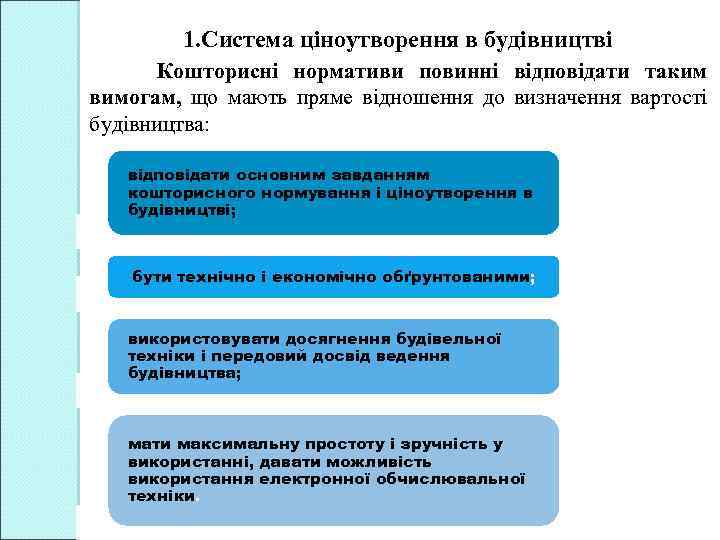 1.Система ціноутворення в будівництві

Кошторисні нормативи повинні відповідати таким вимогам, що мають пряме відношення до визначення вартості будівництва:

відповідати основним завданням кошторисного нормування і ціноутворення в будівництві;

бути технічно і економічно обґрунтованими;

використовувати досягнення будівельної техніки і передовий досвід ведення будівництва;

мати максимальну простоту і зручність у використанні, давати можливість використання електронної обчислювальної техніки.